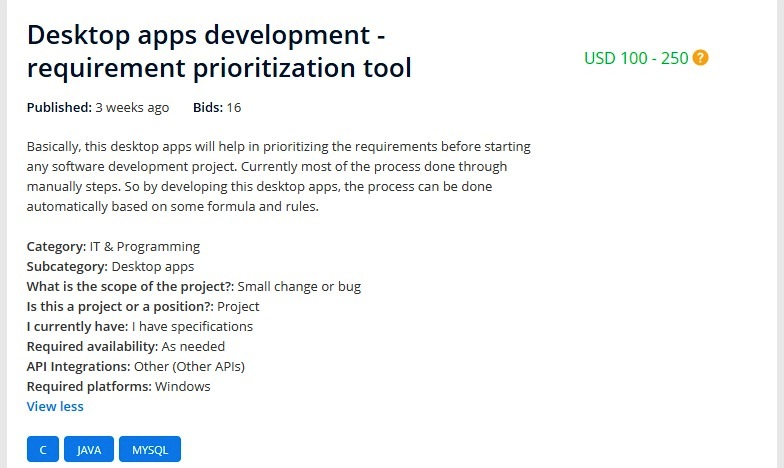 Desktop apps development - requirement prioritization tool

USD 100 - 250 ?

Published: 3 weeks ago Bids: 16

Basically, this desktop apps will help in prioritizing the requirements before starting any software development project. Currently most of the process done through manually steps. So by developing this desktop apps, the process can be done automatically based on some formula and rules.

Category: IT & Programming
Subcategory: Desktop apps
What is the scope of the project?: Small change or bug
Is this a project or a position?: Project
I currently have: I have specifications
Required availability: As needed
API Integrations: Other (Other APIs)
Required platforms: Windows
View less

C JAVA MYSQL